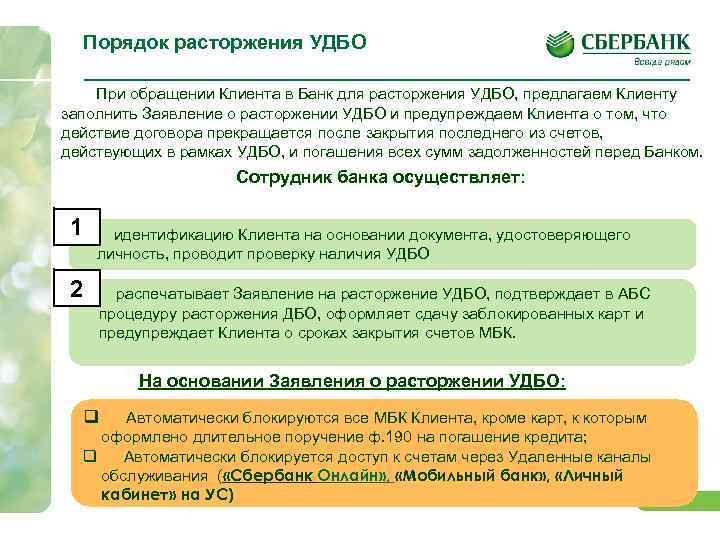 Порядок расторжения УДБО

СБЕРБАНК
Всегда рядом

При обращении Клиента в Банк для расторжения УДБО, предлагаем Клиенту заполнить Заявление о расторжении УДБО и предупреждаем Клиента о том, что действие договора прекращается после закрытия последнего из счетов, действующих в рамках УДБО, и погашения всех сумм задолженностей перед Банком.

Сотрудник банка осуществляет:

1 идентификацию Клиента на основании документа, удостоверяющего личность, проводит проверку наличия УДБО

2 распечатывает Заявление на расторжение УДБО, подтверждает в АБС процедуру расторжения ДБО, оформляет сдачу заблокированных карт и предупреждает Клиента о сроках закрытия счетов МБК.

На основании Заявления о расторжении УДБО:

❑ Автоматически блокируются все МБК Клиента, кроме карт, к которым оформлено длительное поручение ф.190 на погашение кредита;
❑ Автоматически блокируется доступ к счетам через Удаленные каналы обслуживания («Сбербанк Онлайн», «Мобильный банк», «Личный кабинет» на УС)